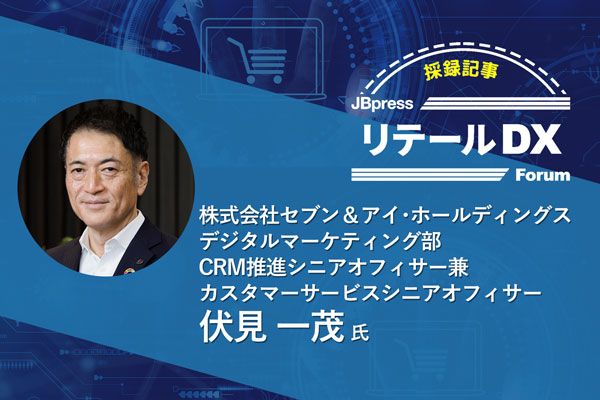 採録記事
JBpress
リテールDX
Forum

株式会社セブン＆アイ・ホールディングス
デジタルマーケティング部
CRM推進シニアオフィサー兼
カスタマーサービスシニアオフィサー
伏見 一茂 氏